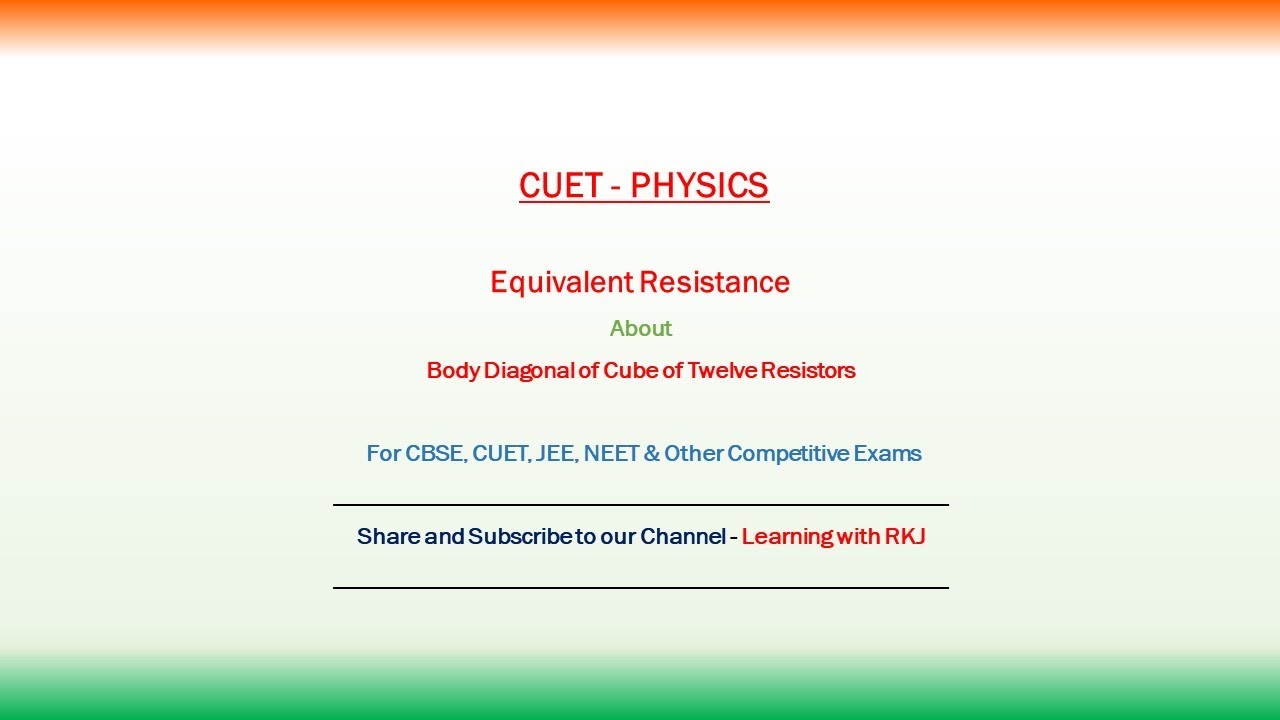 CUET - PHYSICS

Equivalent Resistance

About

Body Diagonal of Cube of Twelve Resistors

For CBSE, CUET, JEE, NEET & Other Competitive Exams

Share and Subscribe to our Channel - Learning with RKJ